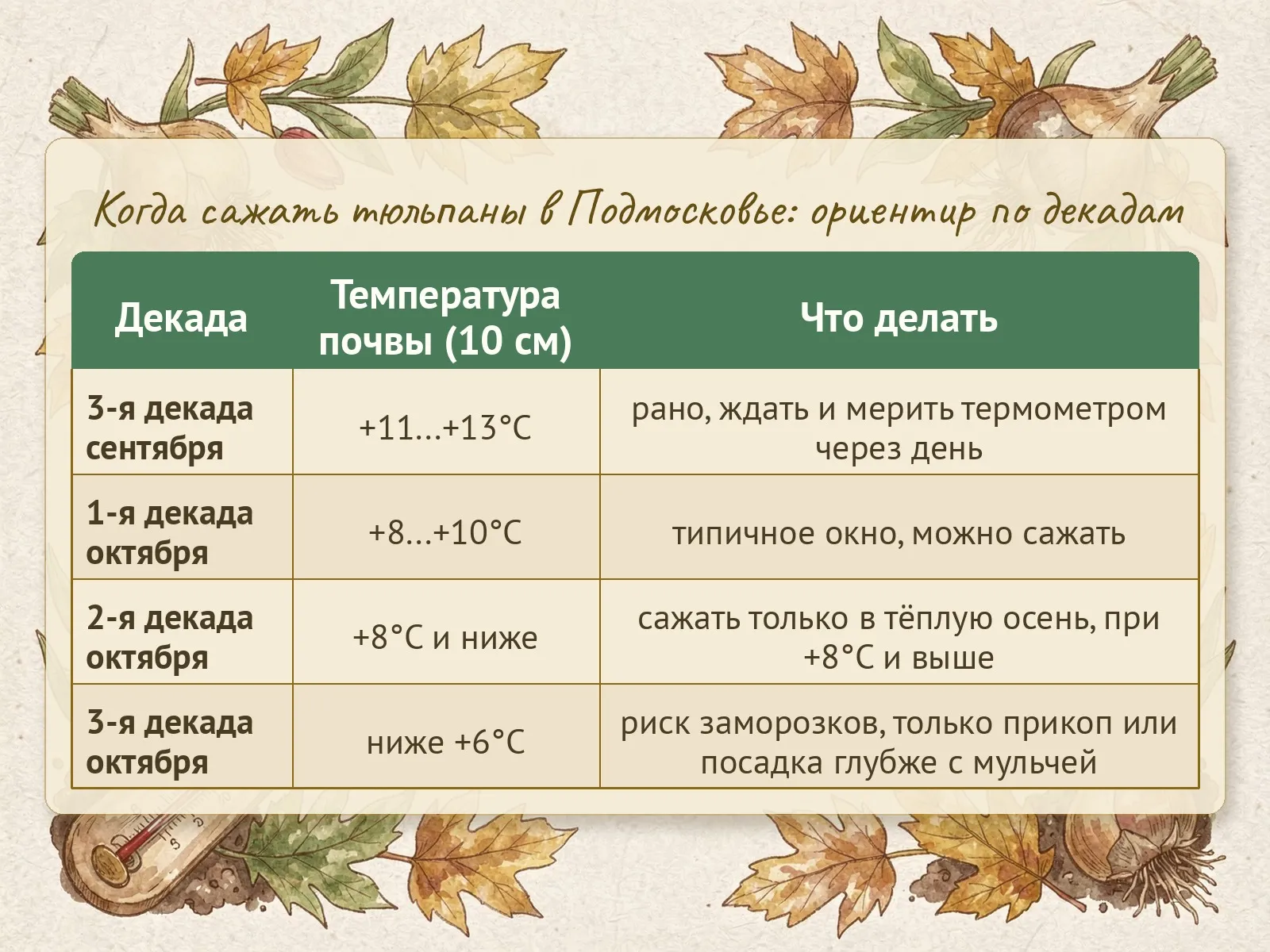 Когда сажать тюльпаны в Подмосковье: ориентир по декадам

| Декада | Температура почвы (10 см) | Что делать |
|---|---|---|
| 3-я декада сентября | +11...+13°C | рано, ждать и мерить термометром через день |
| 1-я декада октября | +8...+10°C | типичное окно, можно сажать |
| 2-я декада октября | +8°C и ниже | сажать только в тёплую осень, при +8°C и выше |
| 3-я декада октября | ниже +6°C | риск заморозков, только прикоп или посадка глубже с мульчей |